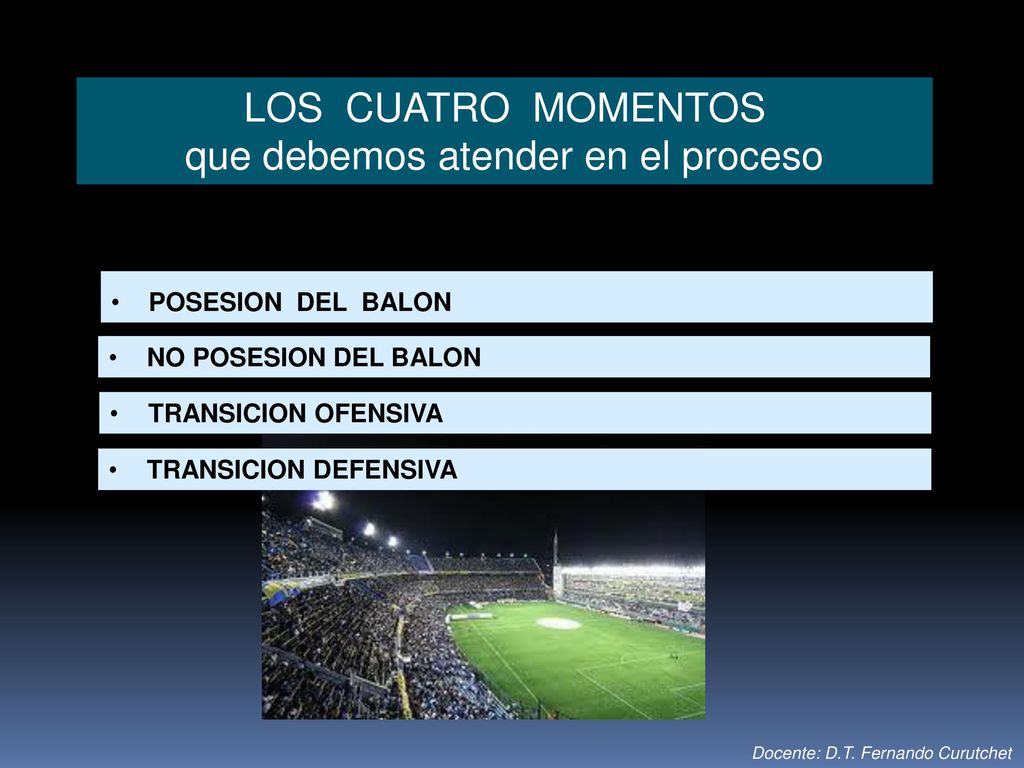 LOS CUATRO MOMENTOS
que debemos atender en el proceso

• POSESION DEL BALON

• NO POSESION DEL BALON

• TRANSICION OFENSIVA

• TRANSICION DEFENSIVA

Docente: D.T. Fernando Curutchet